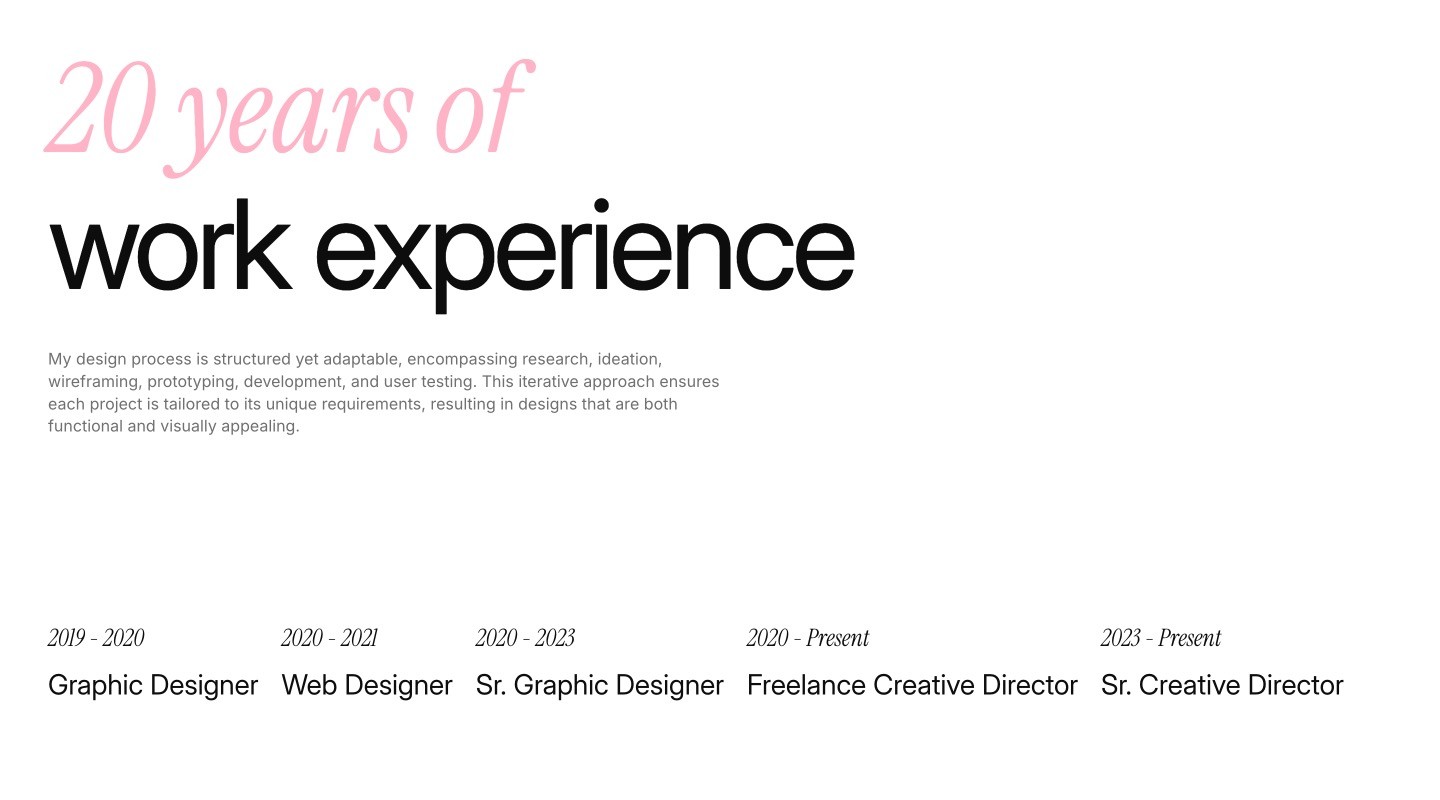 20 years of
work experience

My design process is structured yet adaptable, encompassing research, ideation, wireframing, prototyping, development, and user testing. This iterative approach ensures each project is tailored to its unique requirements, resulting in designs that are both functional and visually appealing.

2019 - 2020
Graphic Designer

2020 - 2021
Web Designer

2020 - 2023
Sr. Graphic Designer

2020 - Present
Freelance Creative Director

2023 - Present
Sr. Creative Director